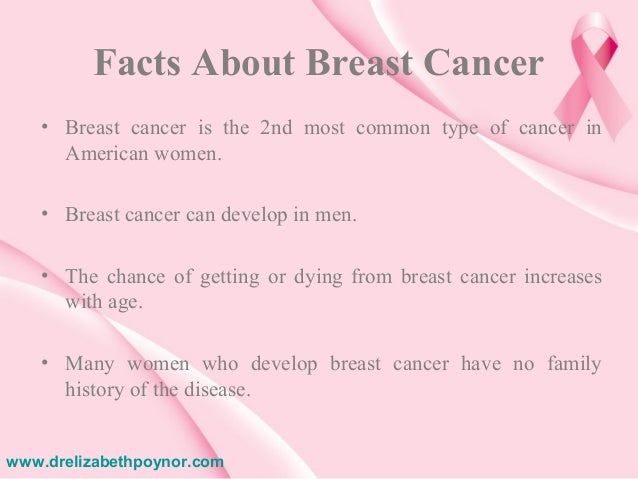 Facts About Breast Cancer

• Breast cancer is the 2nd most common type of cancer in American women.

• Breast cancer can develop in men.

• The chance of getting or dying from breast cancer increases with age.

• Many women who develop breast cancer have no family history of the disease.

www.drelizabethpoynor.com